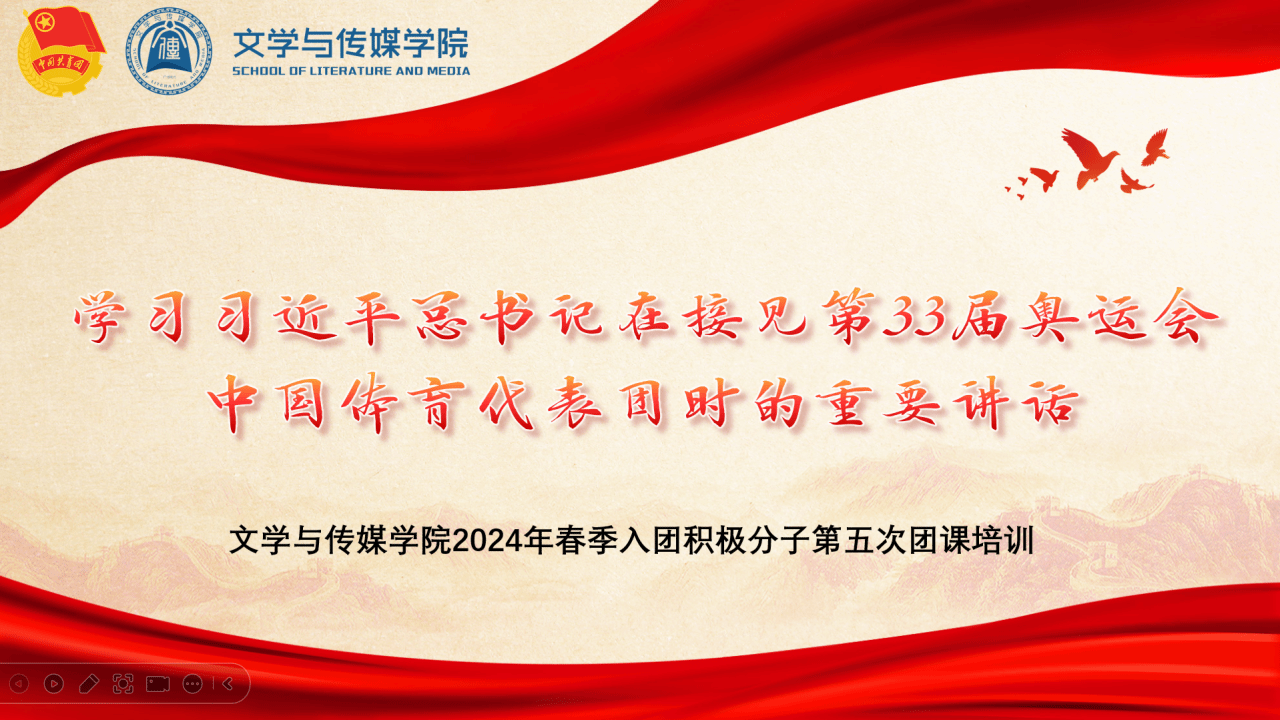 中国共青团

文学与传媒学院
SCHOOL OF LITERATURE AND MEDIA

学习习近平总书记在接见第33届奥运会中国体育代表团时的重要讲话

文学与传媒学院2024年春季入团积极分子第五次团课培训